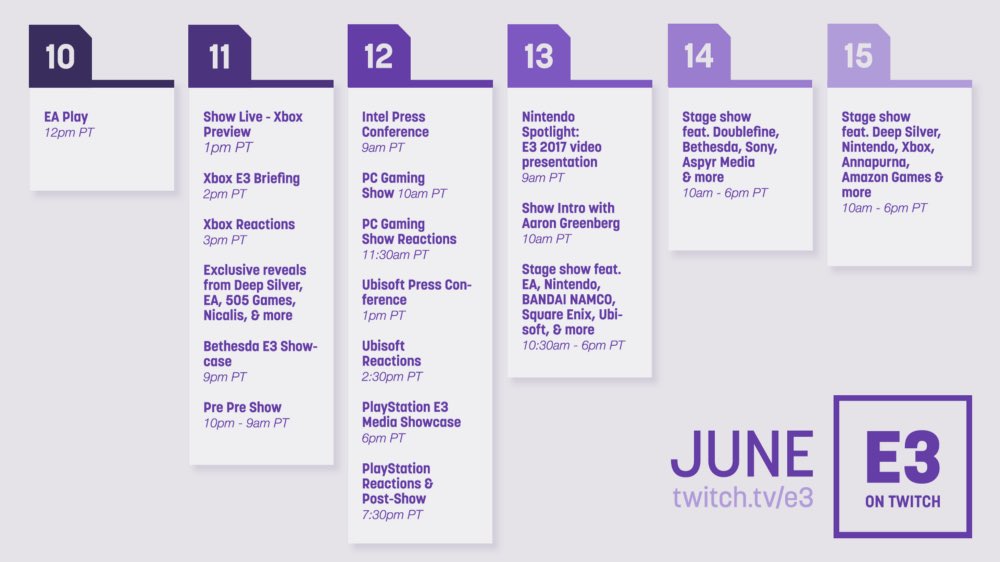 10

EA Play
12pm PT

11

Show Live - Xbox Preview
1pm PT

Xbox E3 Briefing
2pm PT

Xbox Reactions
3pm PT

Exclusive reveals from Deep Silver, EA, 505 Games, Nicalis, & more

Bethesda E3 Showcase
9pm PT

Pre Pre Show
10pm - 9am PT

12

Intel Press Conference
9am PT

PC Gaming Show 10am PT

PC Gaming Show Reactions
11:30am PT

Ubisoft Press Conference
1pm PT

Ubisoft Reactions
2:30pm PT

PlayStation E3 Media Showcase
6pm PT

PlayStation Reactions & Post-Show
7:30pm PT

13

Nintendo Spotlight: E3 2017 video presentation
9am PT

Show Intro with Aaron Greenberg
10am PT

Stage show feat. EA, Nintendo, BANDAI NAMCO, Square Enix, Ubisoft, & more
10:30am - 6pm PT

14

Stage show feat. Doublefine, Bethesda, Sony, Aspyr Media & more
10am - 6pm PT

15

Stage show feat. Deep Silver, Nintendo, Xbox, Annapurna, Amazon Games & more
10am - 6pm PT

JUNE
twitch.tv/e3

E3
ON TWITCH